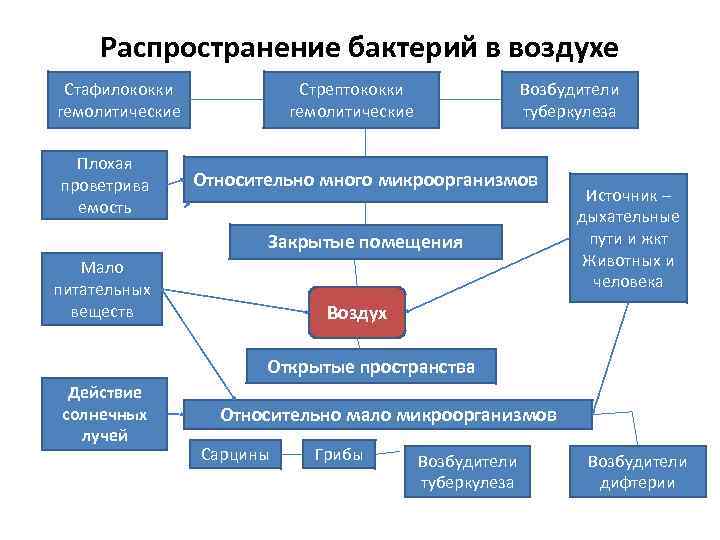 Распространение бактерий в воздухе

Стафилококки гемолитические

Стрептококки гемолитические

Возбудители туберкулеза

Плохая проветрива емость

Относительно много микроорганизмов

Источник – дыхательные пути и жкт Животных и человека

Закрытые помещения

Мало питательных веществ

Воздух

Открытые пространства

Действие солнечных лучей

Относительно мало микроорганизмов

Сарцины

Грибы

Возбудители туберкулеза

Возбудители дифтерии